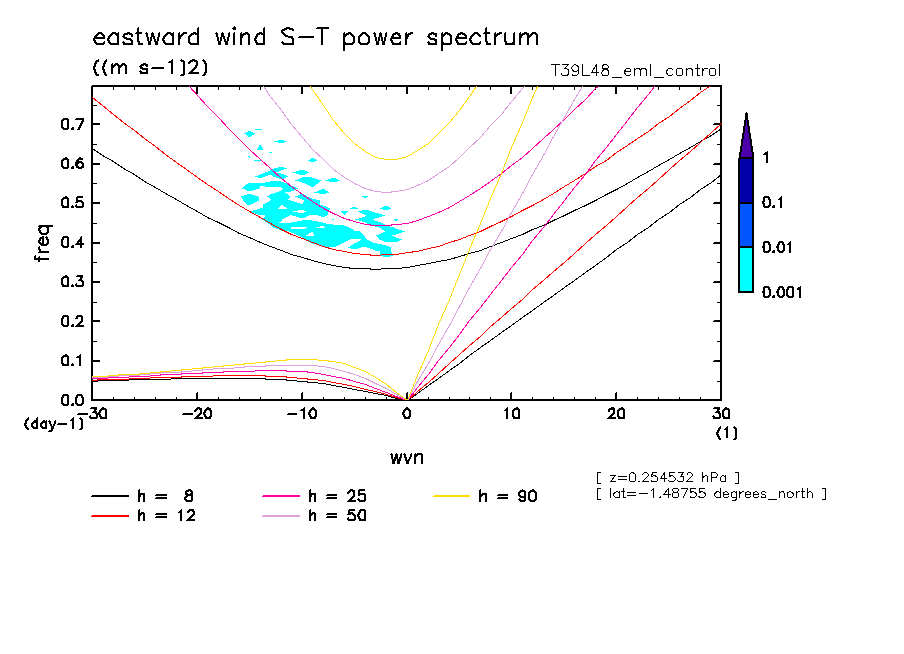 eastward wind S-T power spectrum

((m s-1)2)

T39L48_eml_control

freq

0.7
0.6
0.5
0.4
0.3
0.2
0.1
0.0

(day-1)

-30
-20
-10
0
10
20
30

(1)

wvn

1
0.1
0.01
0.001

[ z=0.254532 hPa ]
[ lat=-1.48755 degrees_north ]

h = 8
h = 12
h = 25
h = 50
h = 90